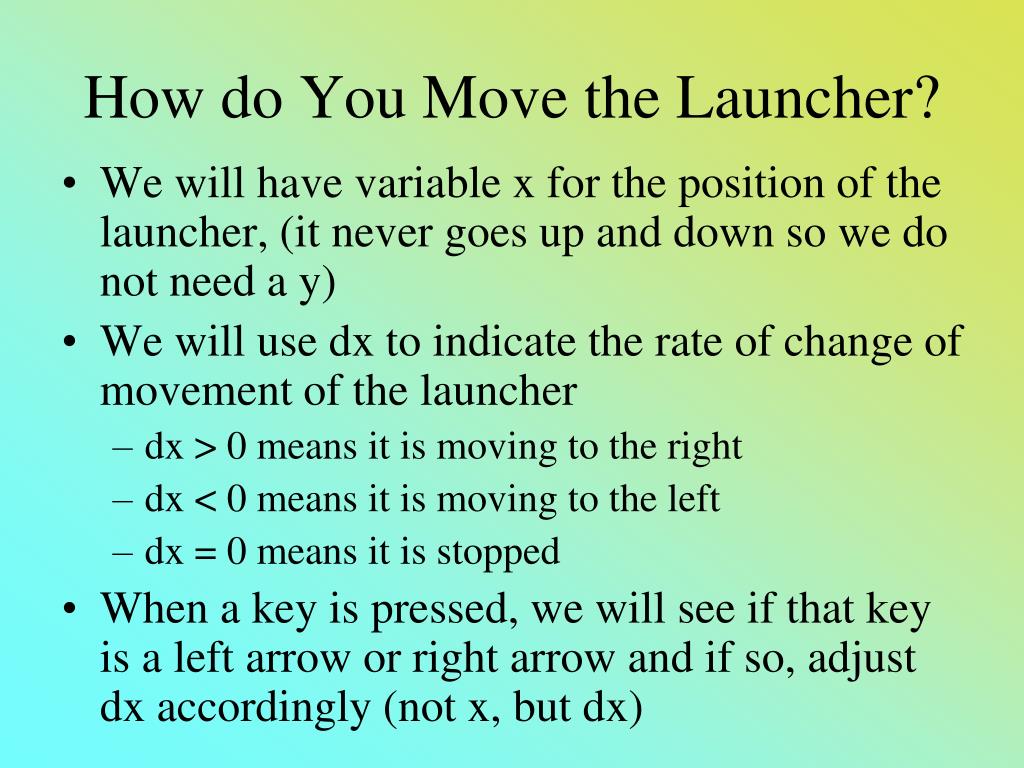 How do You Move the Launcher?

• We will have variable x for the position of the launcher, (it never goes up and down so we do not need a y)
• We will use dx to indicate the rate of change of movement of the launcher
– dx > 0 means it is moving to the right
– dx < 0 means it is moving to the left
– dx = 0 means it is stopped
• When a key is pressed, we will see if that key is a left arrow or right arrow and if so, adjust dx accordingly (not x, but dx)